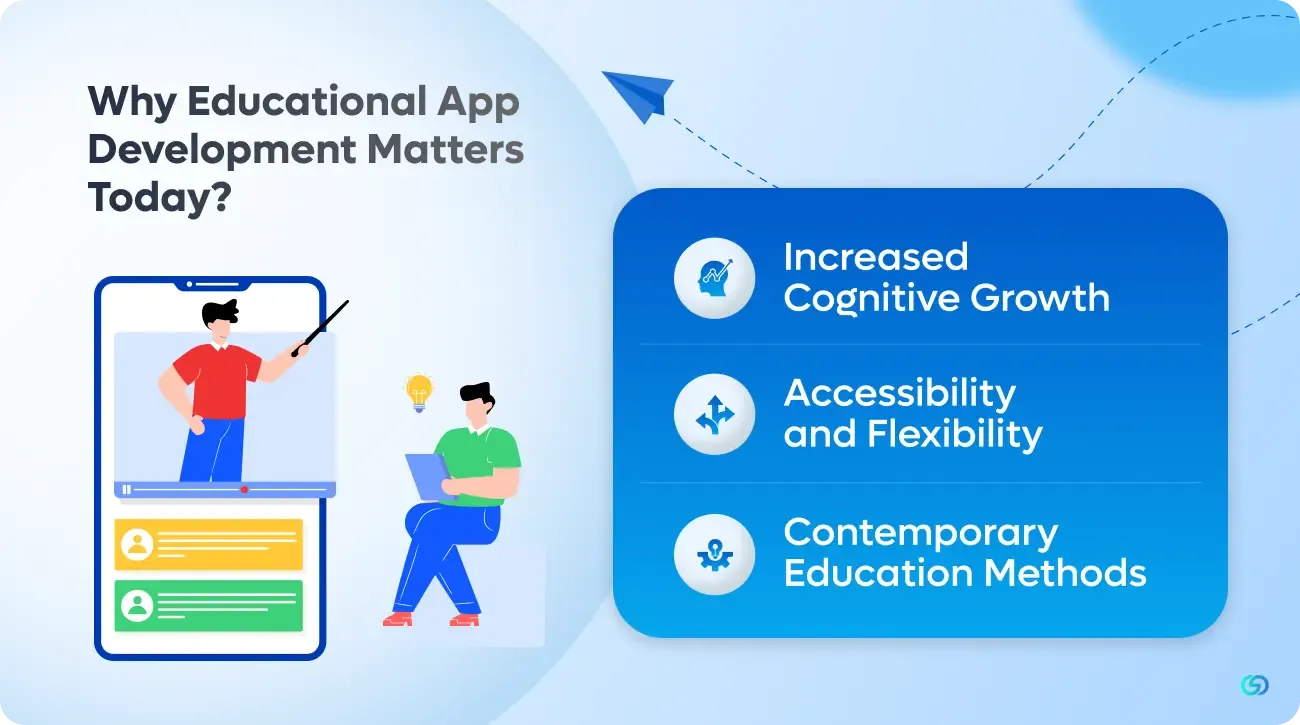 Why Educational App Development Matters Today?

Increased Cognitive Growth

Accessibility and Flexibility

Contemporary Education Methods